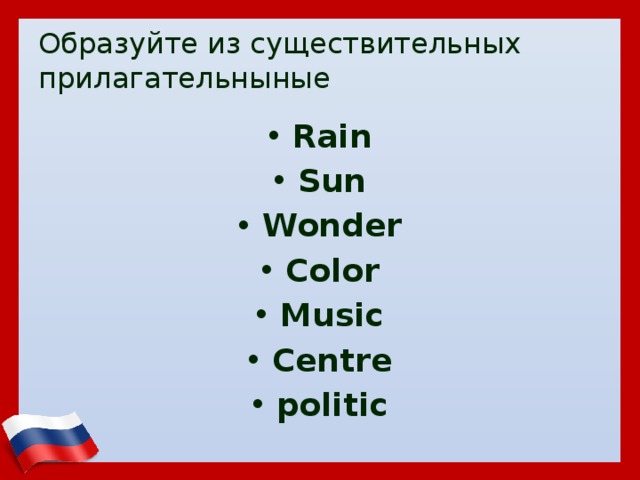 Образуйте из существительных прилагательныные

• Rain
• Sun
• Wonder
• Color
• Music
• Centre
• politic